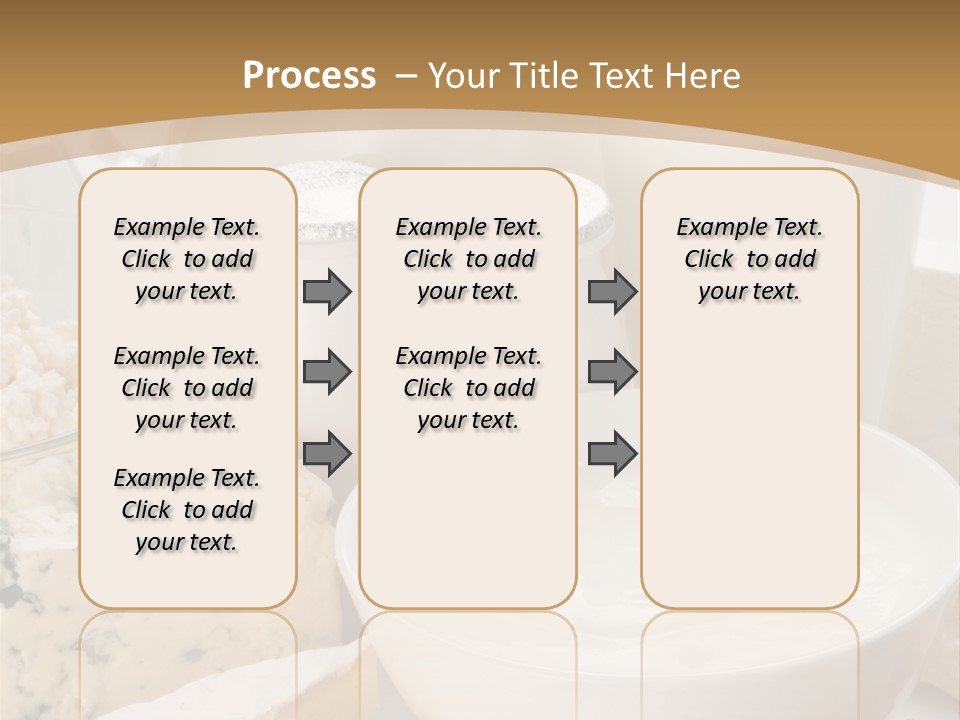 Process – Your Title Text Here

Example Text. Click to add your text.

Example Text. Click to add your text.

Example Text. Click to add your text.

Example Text. Click to add your text.

Example Text. Click to add your text.

Example Text. Click to add your text.